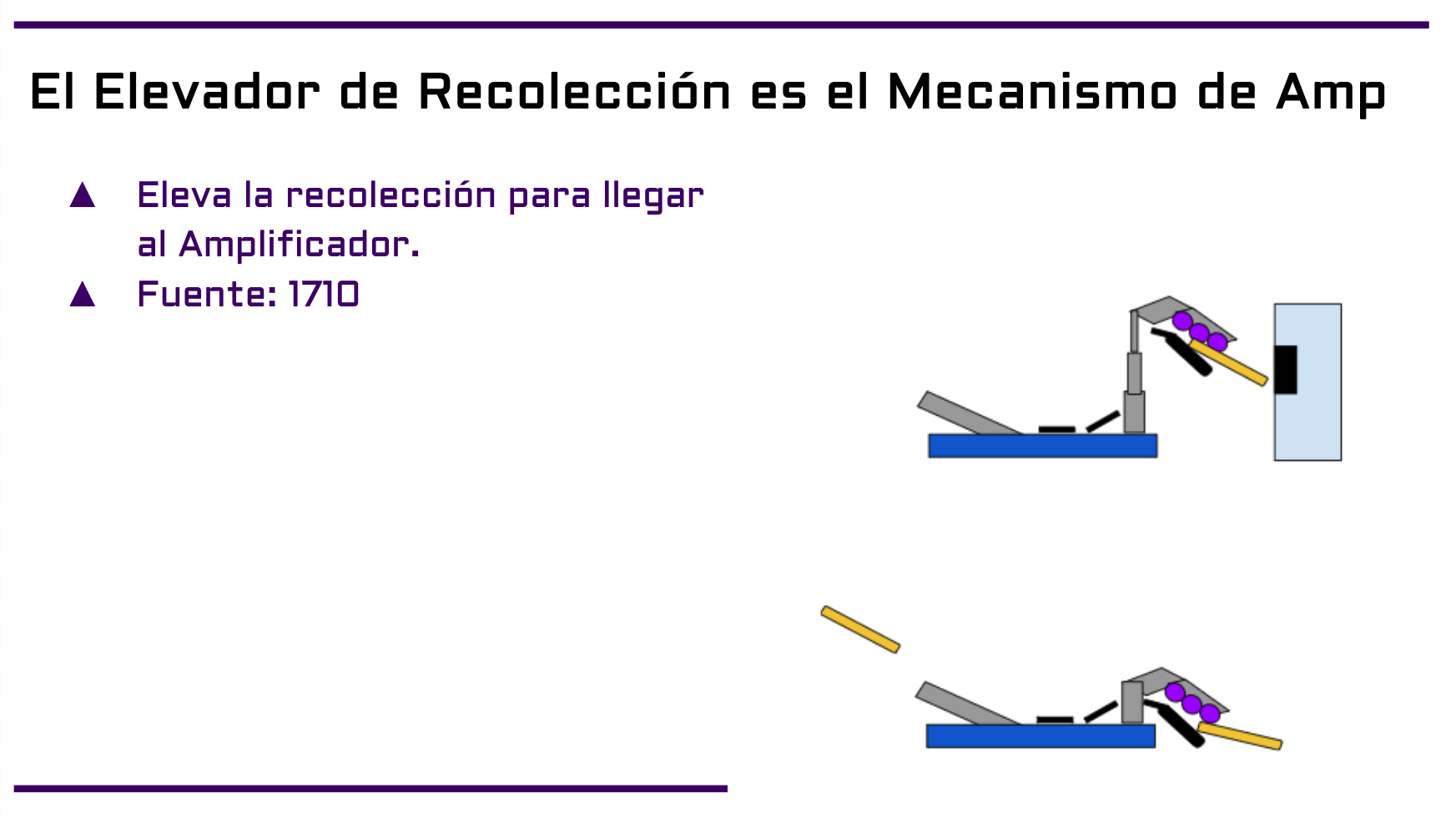 El Elevador de Recolección es el Mecanismo de Amp

▲ Eleva la recolección para llegar al Amplificador.
▲ Fuente: 1710